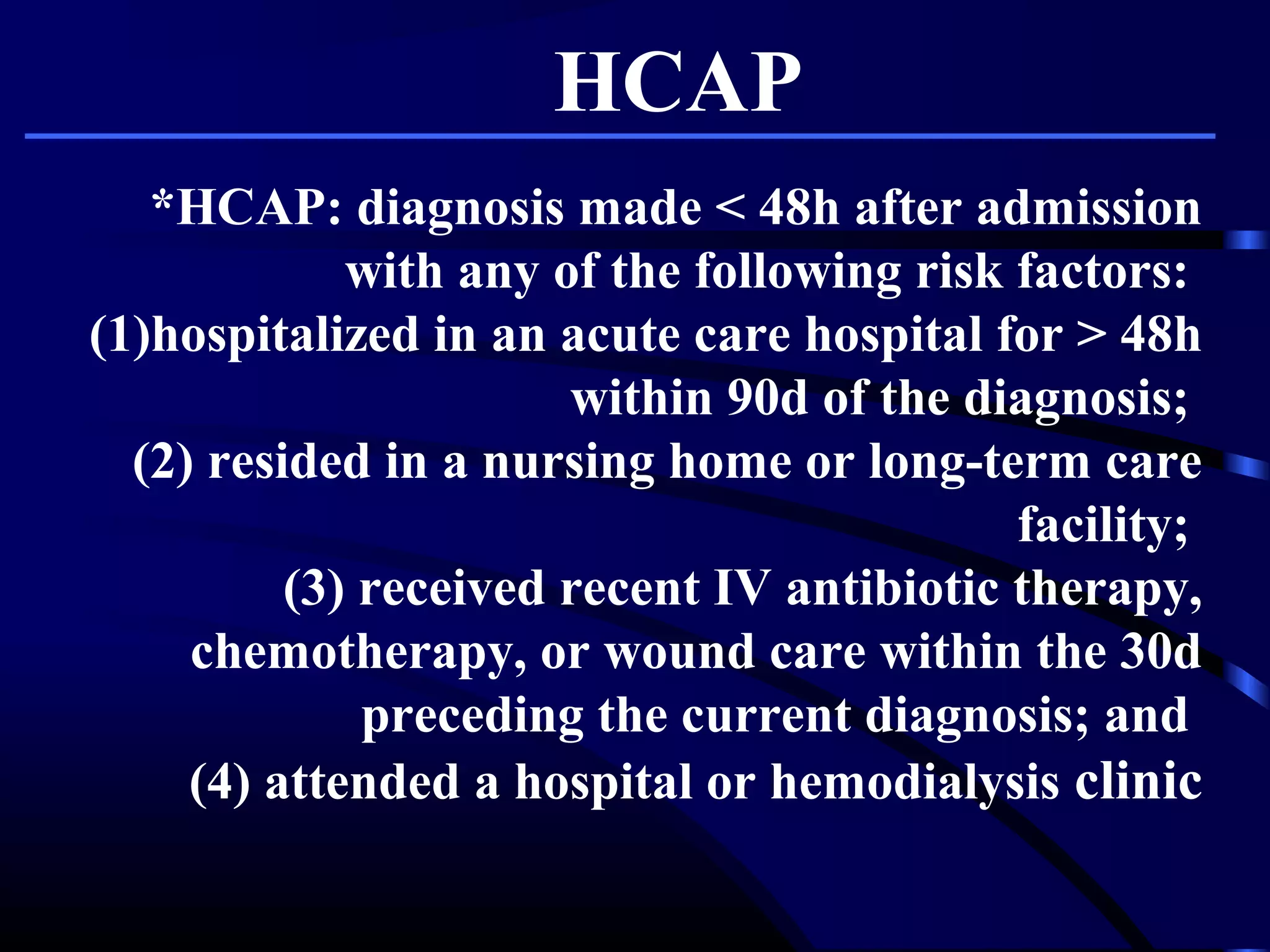 HCAP

*HCAP: diagnosis made < 48h after admission with any of the following risk factors:
(1)hospitalized in an acute care hospital for > 48h within 90d of the diagnosis;
(2) resided in a nursing home or long-term care facility;
(3) received recent IV antibiotic therapy, chemotherapy, or wound care within the 30d preceding the current diagnosis; and
(4) attended a hospital or hemodialysis clinic